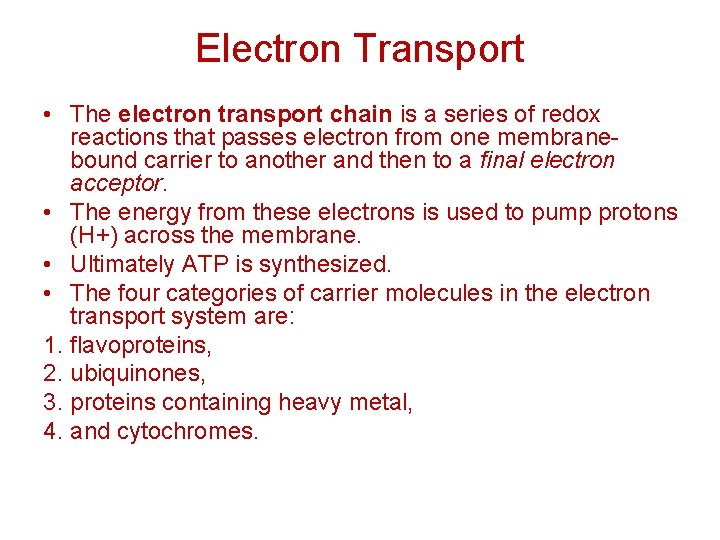 Electron Transport

• The electron transport chain is a series of redox reactions that passes electron from one membrane-bound carrier to another and then to a final electron acceptor.
• The energy from these electrons is used to pump protons (H+) across the membrane.
• Ultimately ATP is synthesized.
• The four categories of carrier molecules in the electron transport system are:
1. flavoproteins,
2. ubiquinones,
3. proteins containing heavy metal,
4. and cytochromes.